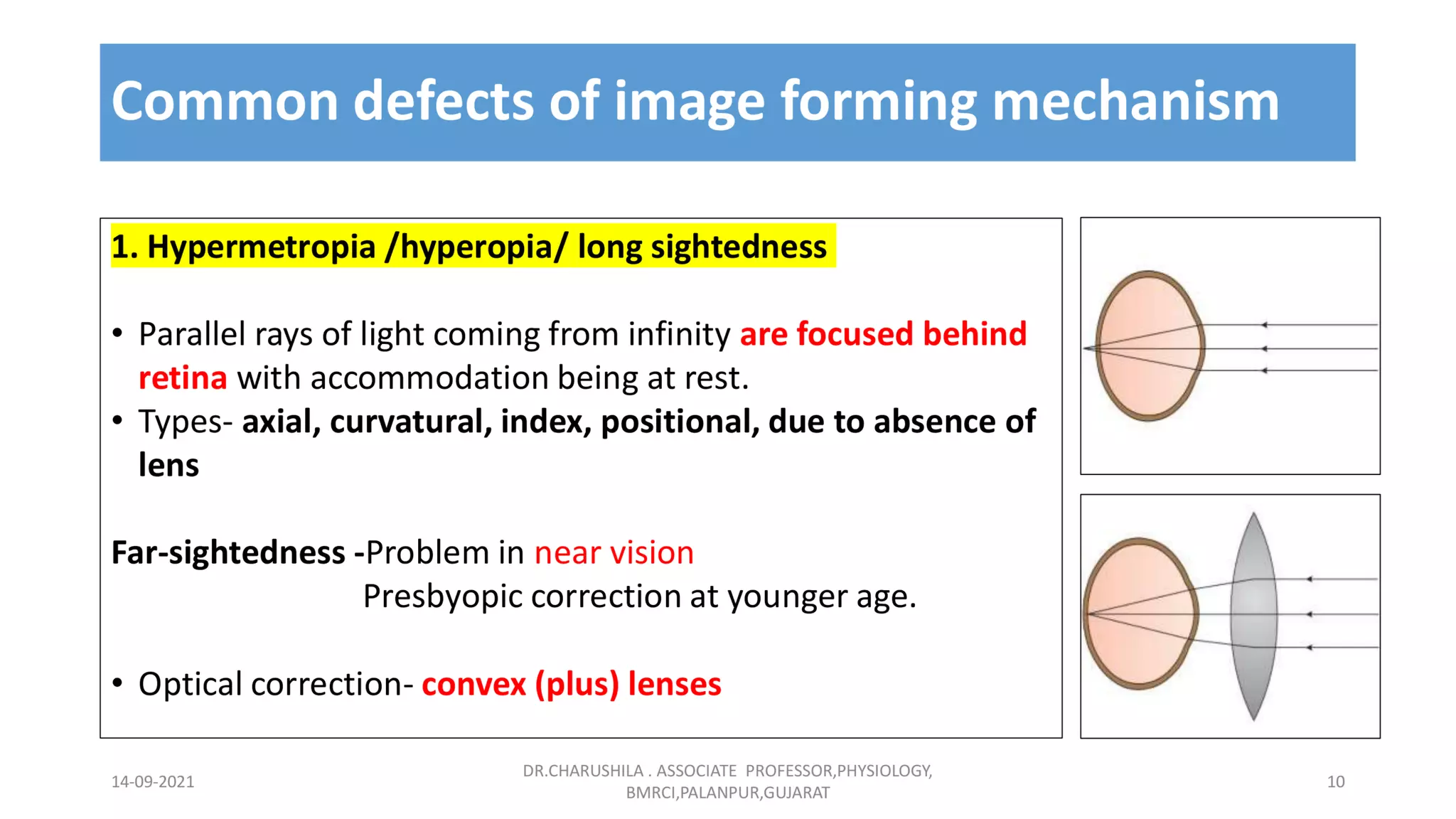 Common defects of image forming mechanism

1. Hypermetropia /hyperopia/ long sightedness

• Parallel rays of light coming from infinity are focused behind retina with accommodation being at rest.
• Types- axial, curvatural, index, positional, due to absence of lens

Far-sightedness -Problem in near vision
Presbyopic correction at younger age.

• Optical correction- convex (plus) lenses

14-09-2021

DR.CHARUSHILA . ASSOCIATE PROFESSOR,PHYSIOLOGY, BMRCI,PALANPUR,GUJARAT

10